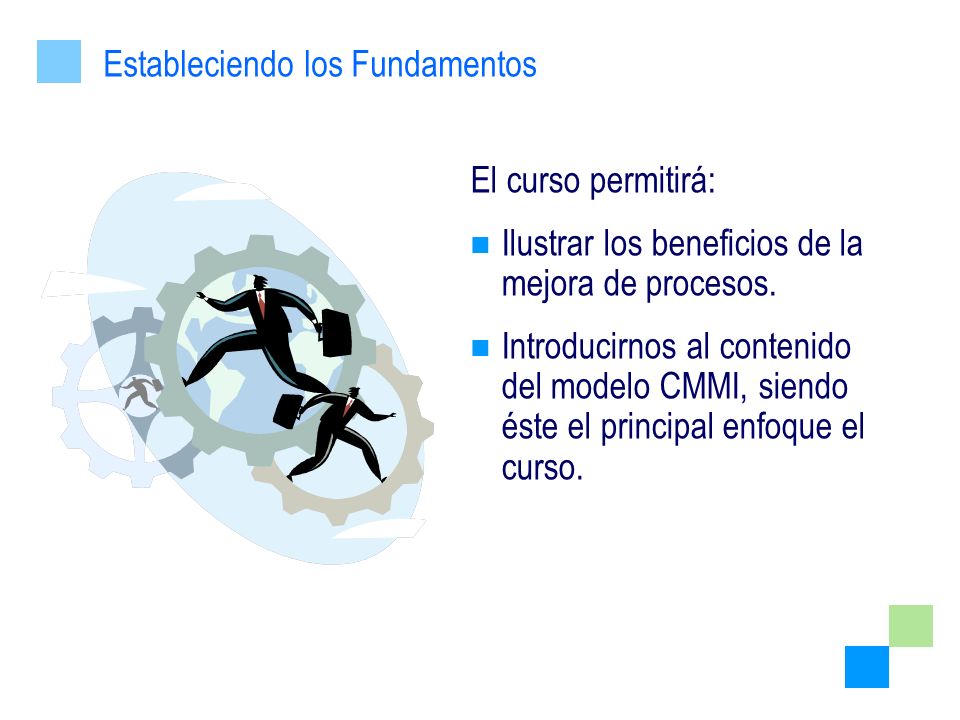 Estableciendo los Fundamentos

El curso permitirá:

- Ilustrar los beneficios de la mejora de procesos.
- Introducirnos al contenido del modelo CMMI, siendo éste el principal enfoque el curso.